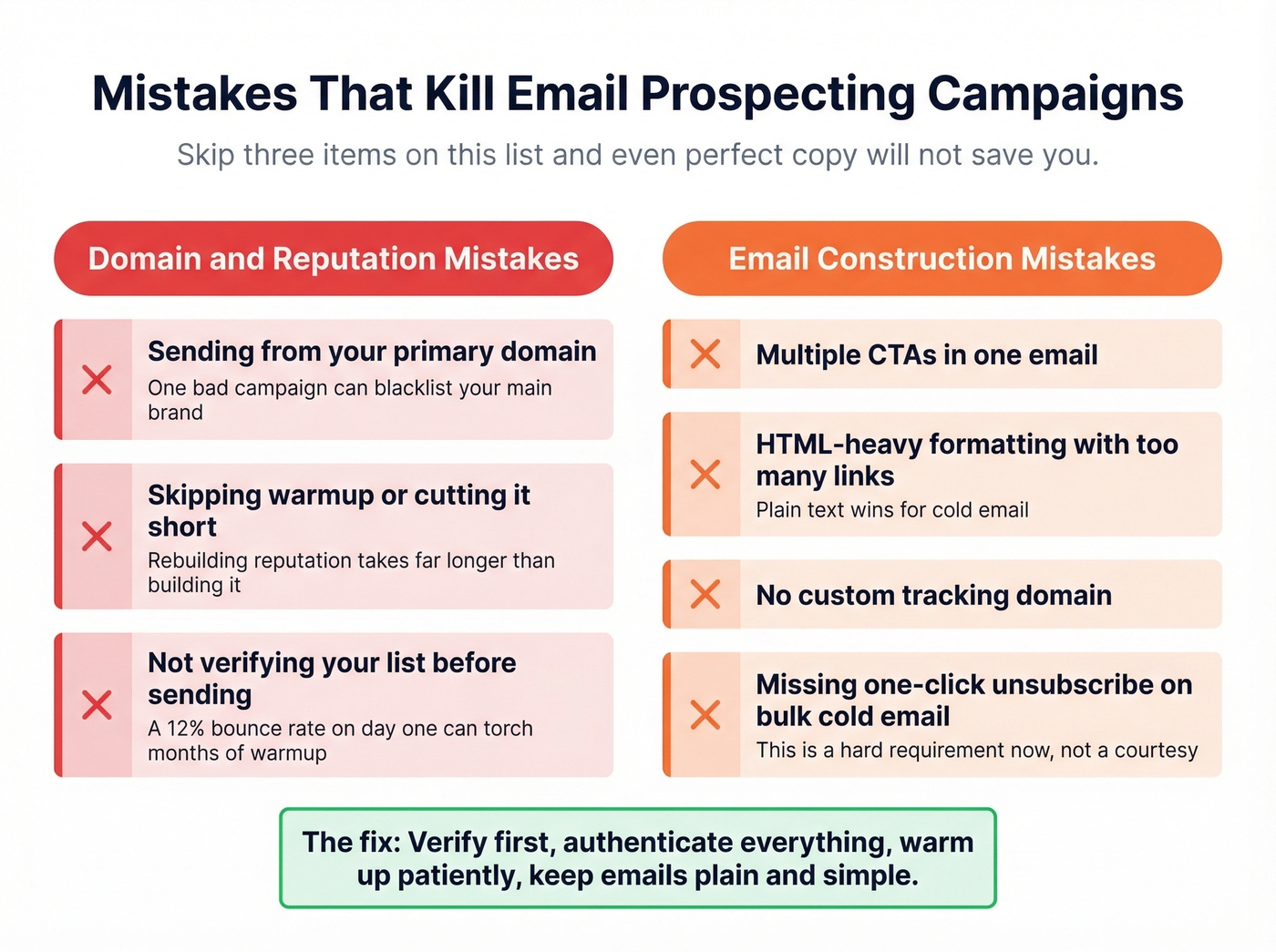 Mistakes That Kill Email Prospecting Campaigns

Skip three items on this list and even perfect copy will not save you.

Domain and Reputation Mistakes

Sending from your primary domain
One bad campaign can blacklist your main brand

Skipping warmup or cutting it short
Rebuilding reputation takes far longer than building it

Not verifying your list before sending
A 12% bounce rate on day one can torch months of warmup

Email Construction Mistakes

Multiple CTAs in one email

HTML-heavy formatting with too many links
Plain text wins for cold email

No custom tracking domain

Missing one-click unsubscribe on bulk cold email
This is a hard requirement now, not a courtesy

The fix: Verify first, authenticate everything, warm up patiently, keep emails plain and simple.